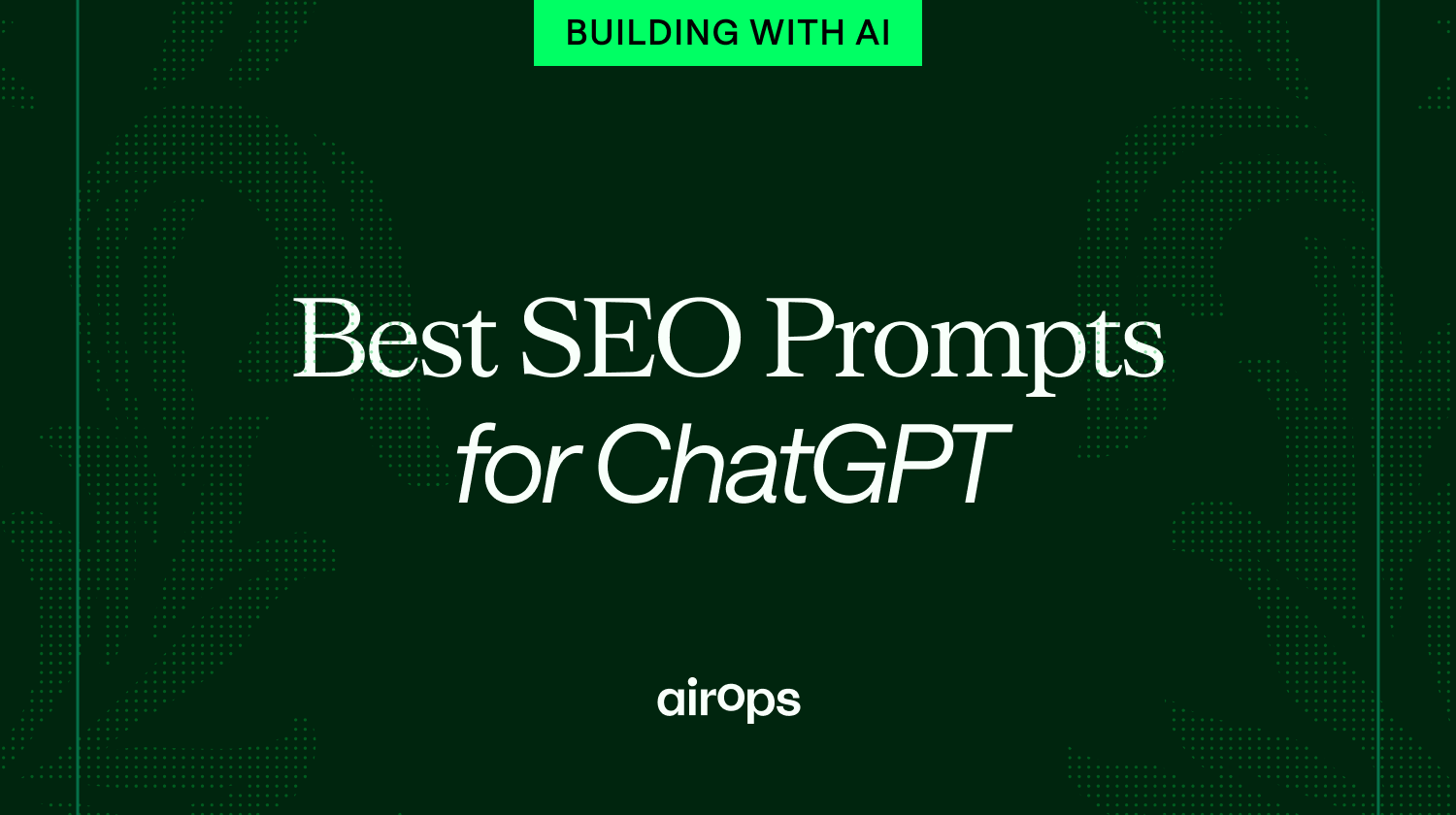 BUILDING WITH AI

Best SEO Prompts for ChatGPT

airops